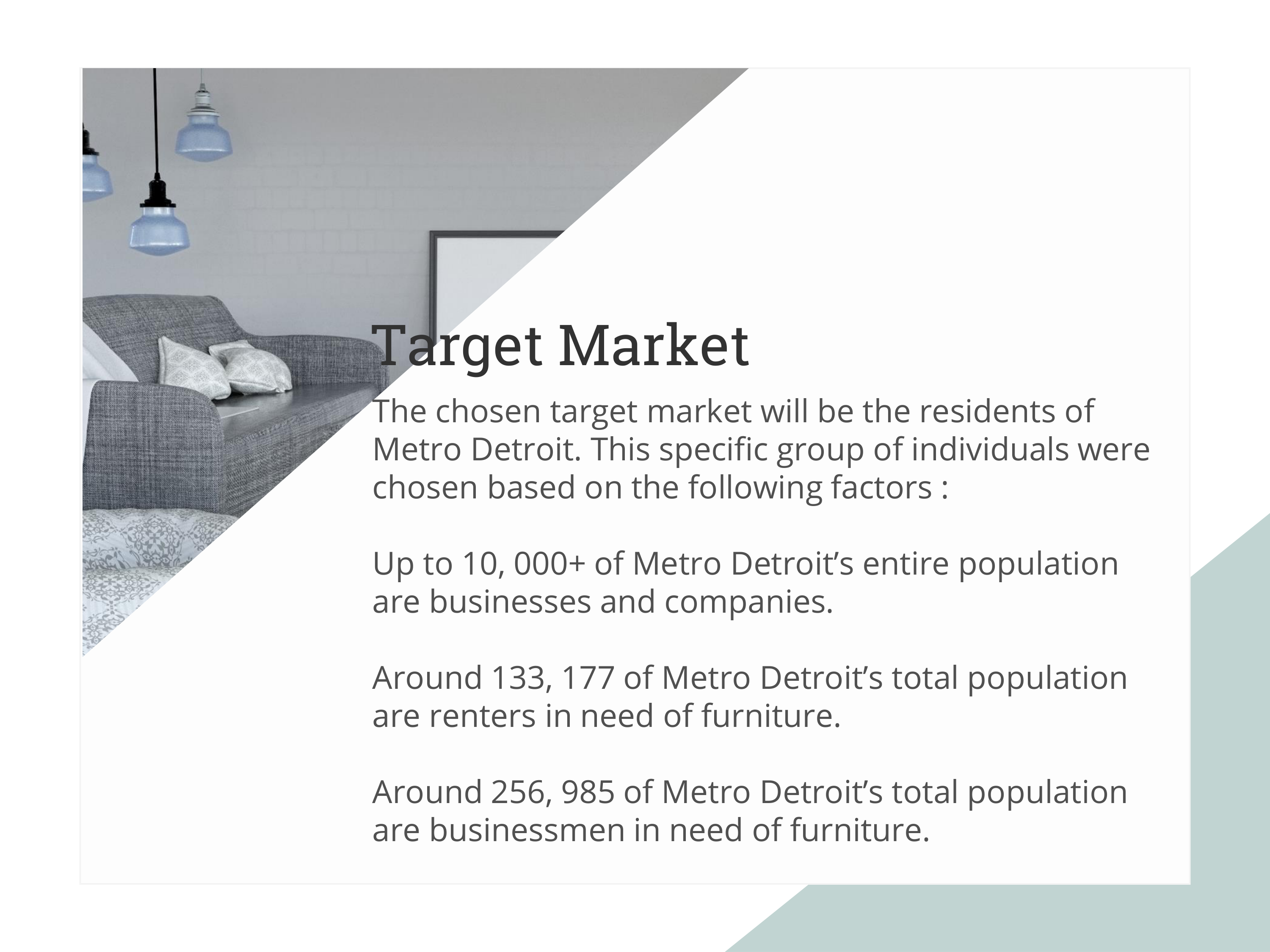 Target Market

The chosen target market will be the residents of Metro Detroit. This specific group of individuals were chosen based on the following factors :

Up to 10, 000+ of Metro Detroit’s entire population are businesses and companies.

Around 133, 177 of Metro Detroit’s total population are renters in need of furniture.

Around 256, 985 of Metro Detroit’s total population are businessmen in need of furniture.